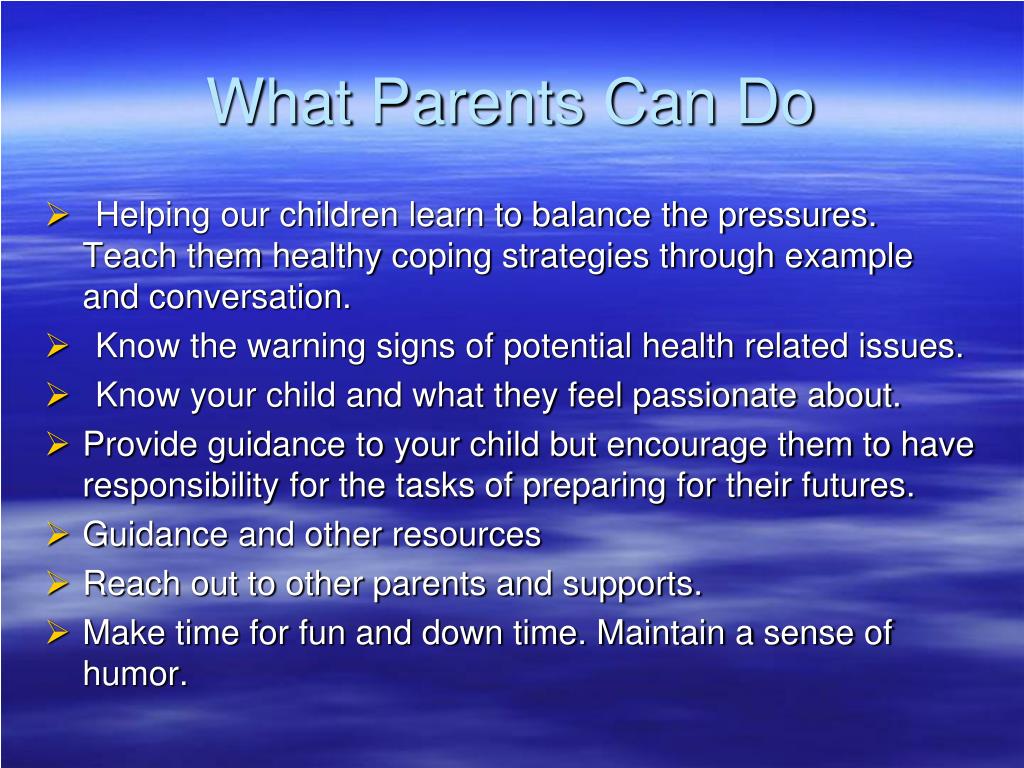 What Parents Can Do

➢ Helping our children learn to balance the pressures. Teach them healthy coping strategies through example and conversation.
➢ Know the warning signs of potential health related issues.
➢ Know your child and what they feel passionate about.
➢ Provide guidance to your child but encourage them to have responsibility for the tasks of preparing for their futures.
➢ Guidance and other resources
➢ Reach out to other parents and supports.
➢ Make time for fun and down time. Maintain a sense of humor.